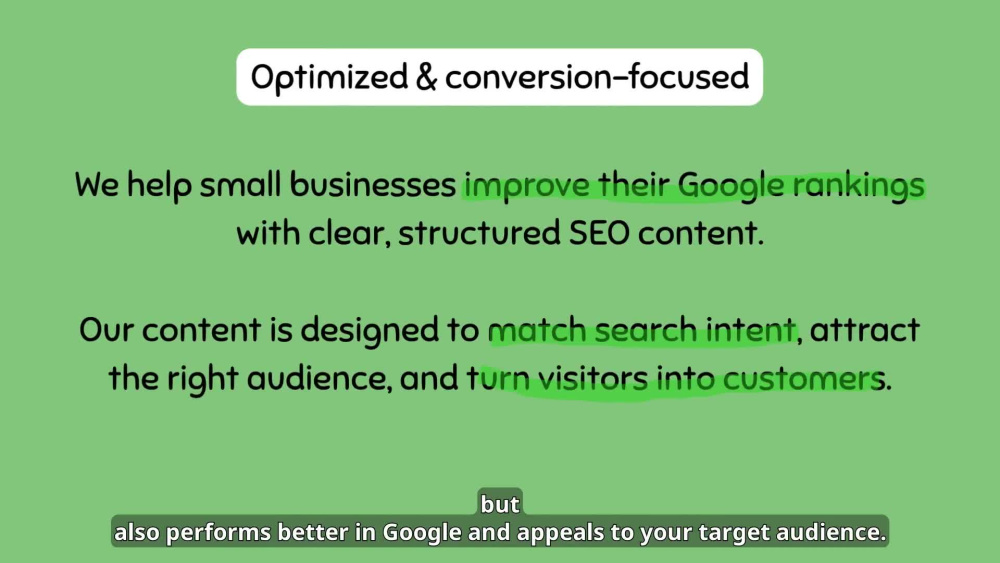 Optimized & conversion-focused

We help small businesses improve their Google rankings with clear, structured SEO content.

Our content is designed to match search intent, attract the right audience, and turn visitors into customers.

but
also performs better in Google and appeals to your target audience.